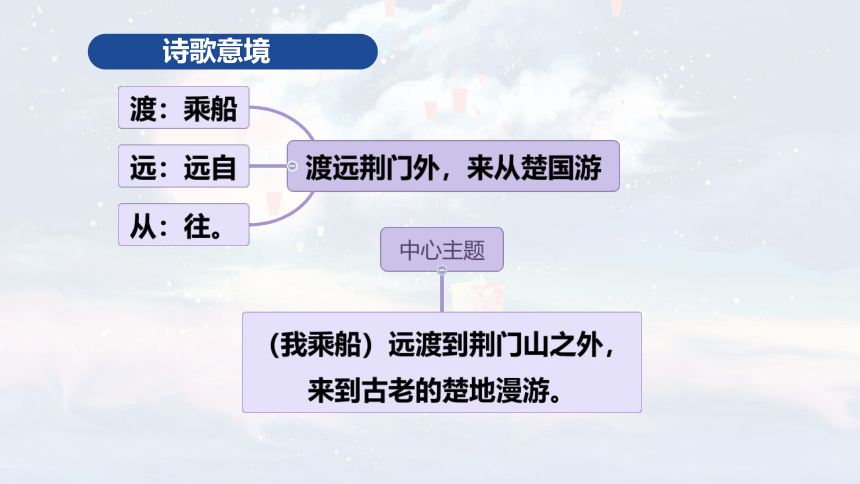 诗歌意境

渡：乘船

远：远自

从：往。

渡远荆门外，来从楚国游

中心主题

（我乘船）远渡到荆门山之外，来到古老的楚地漫游。